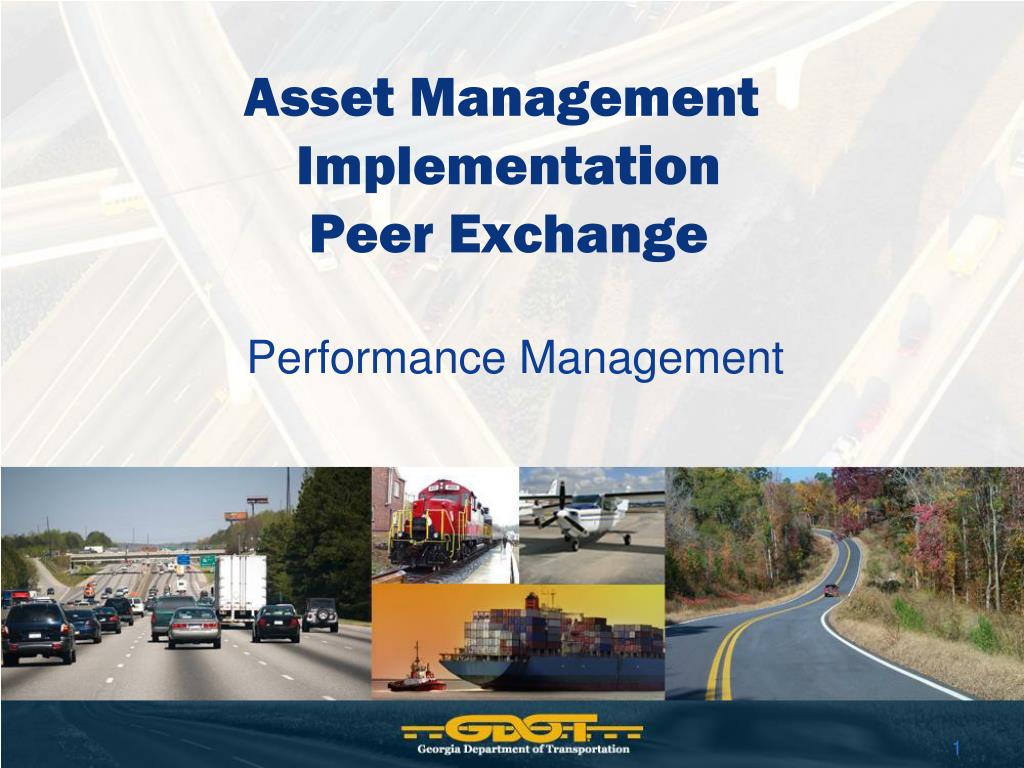 Asset Management Implementation Peer Exchange

Performance Management

GDOT
Georgia Department of Transportation

1